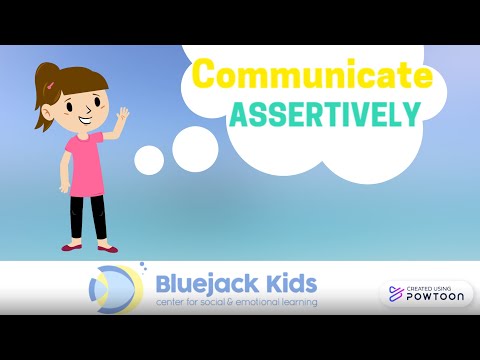 Communicate
ASSERTIVELY

Bluejack Kids
center for social & emotional learning

CREATED USING
POWTOON